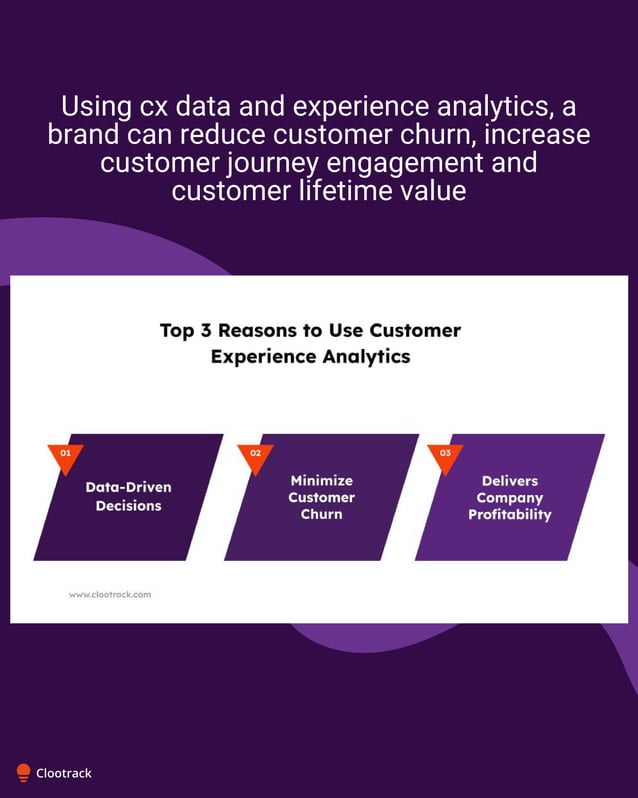 Using cx data and experience analytics, a brand can reduce customer churn, increase customer journey engagement and customer lifetime value

Top 3 Reasons to Use Customer Experience Analytics

01
Data-Driven Decisions

02
Minimize Customer Churn

03
Delivers Company Profitability

www.clootrack.com

Clootrack